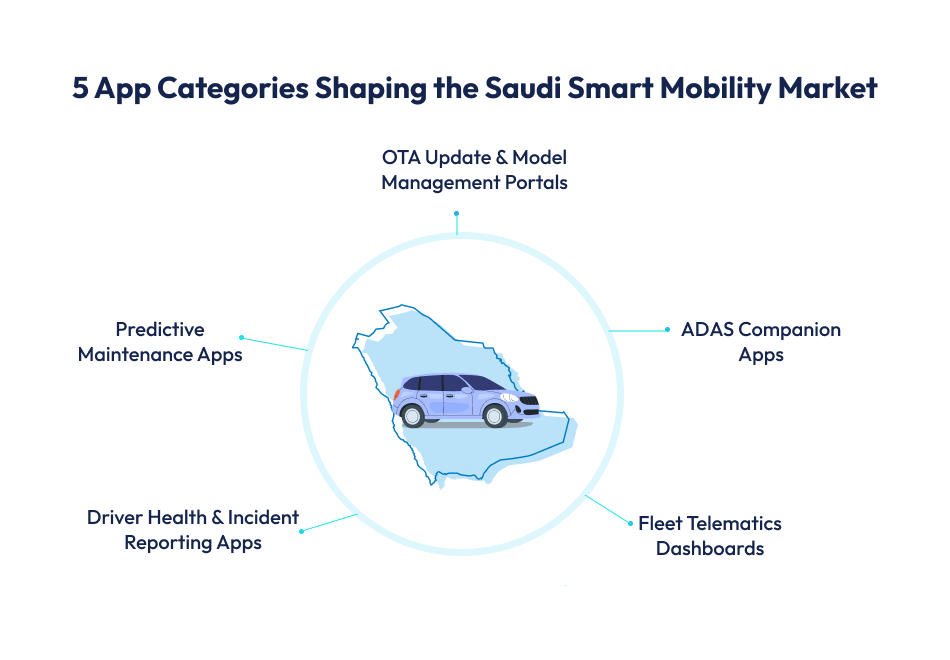 5 App Categories Shaping the Saudi Smart Mobility Market

OTA Update & Model Management Portals

Predictive Maintenance Apps

ADAS Companion Apps

Driver Health & Incident Reporting Apps

Fleet Telematics Dashboards